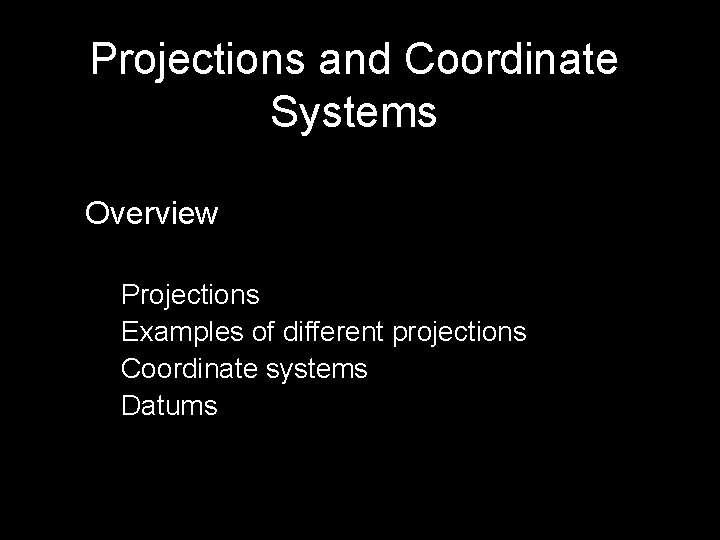 Projections and Coordinate Systems

Overview

Projections
Examples of different projections
Coordinate systems
Datums